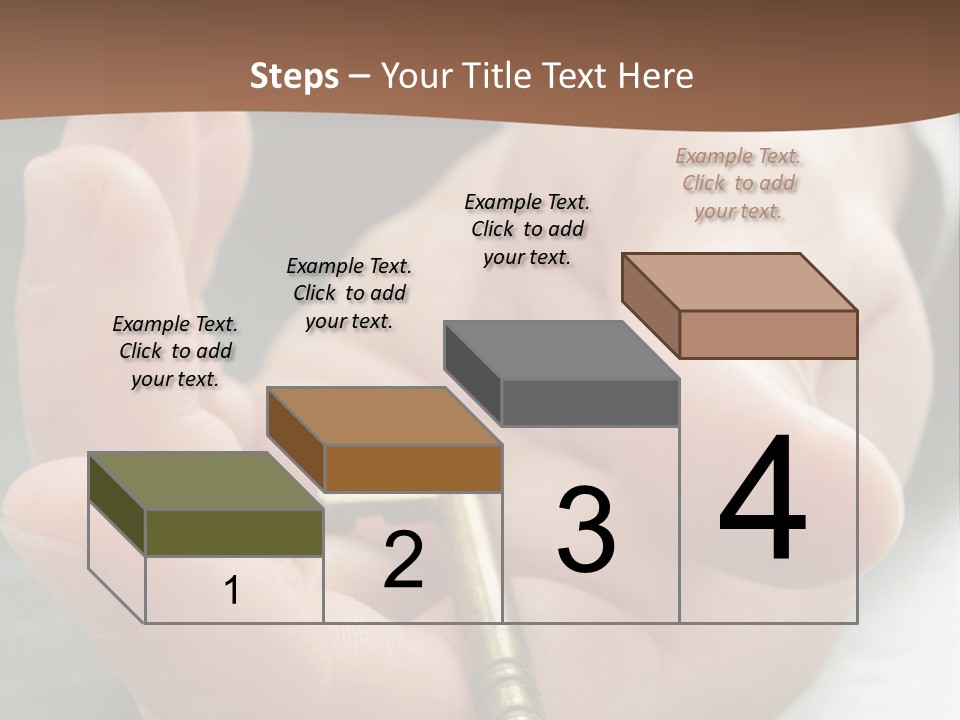 Steps – Your Title Text Here

Example Text. Click to add your text.

Example Text. Click to add your text.

Example Text. Click to add your text.

Example Text. Click to add your text.

1

2

3

4